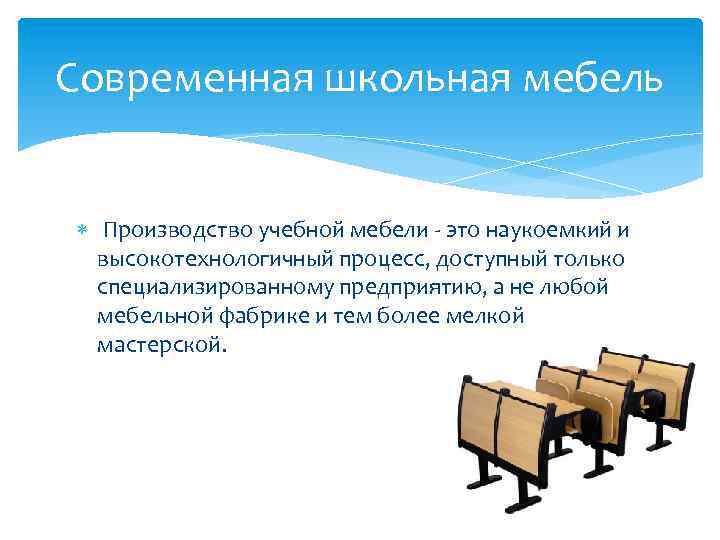 Современная школьная мебель

Производство учебной мебели - это наукоемкий и высокотехнологичный процесс, доступный только специализированному предприятию, а не любой мебельной фабрике и тем более мелкой мастерской.